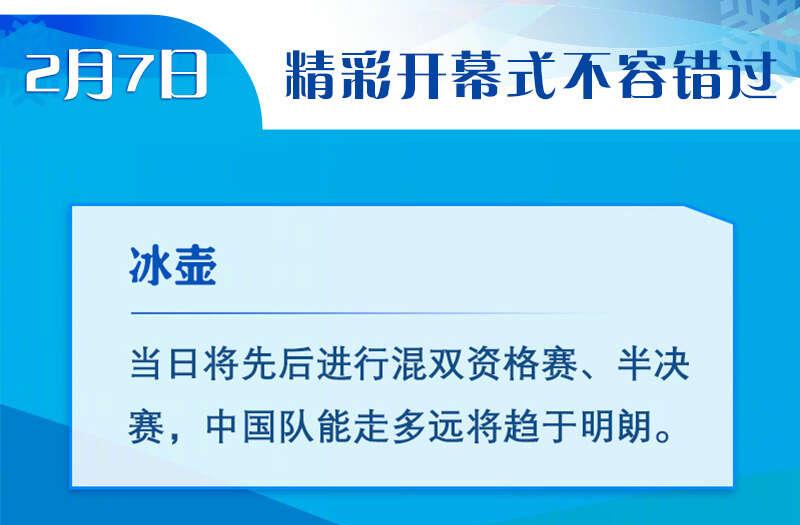 2月7日 精彩开幕式不容错过

冰壶

当日将先后进行混双资格赛、半决赛，中国队能走多远将趋于明朗。